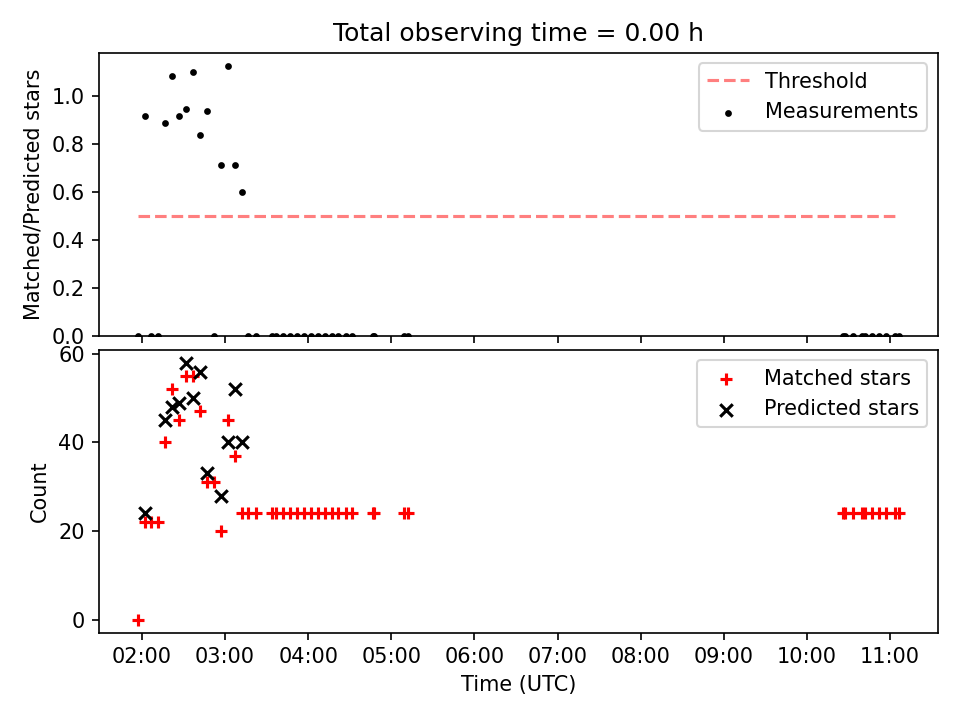 Total observing time = 0.00 h

Matched/Predicted stars

1.0
0.8
0.6
0.4
0.2
0.0

Threshold
Measurements

Count

60
40
20
0

Matched stars
Predicted stars

02:00
03:00
04:00
05:00
06:00
07:00
08:00
09:00
10:00
11:00

Time (UTC)